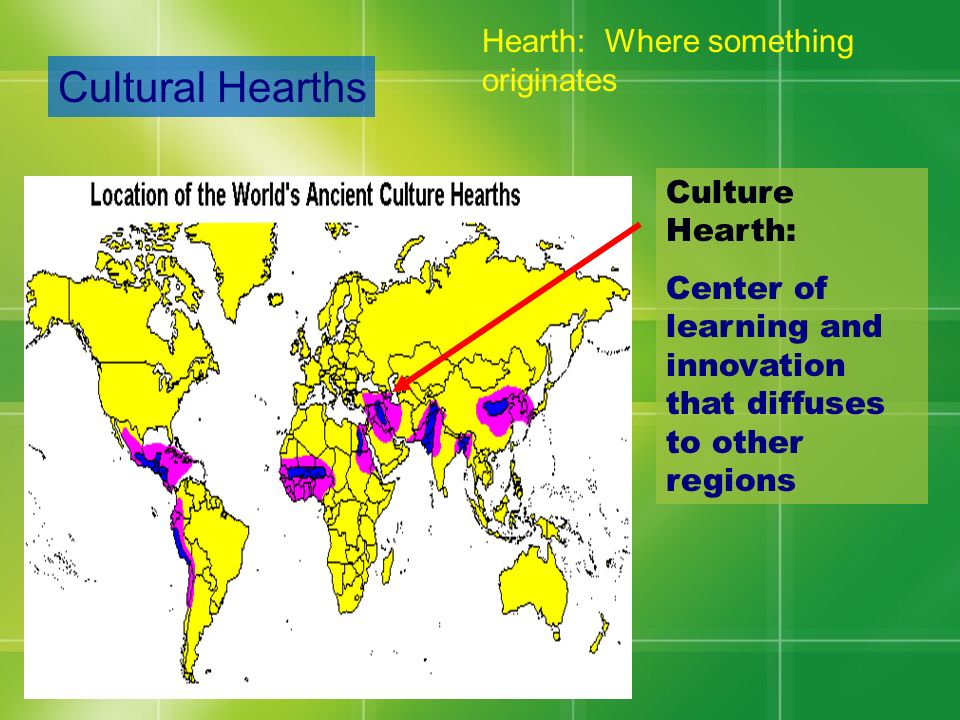 Cultural Hearths

Hearth: Where something originates

Location of the World's Ancient Culture Hearths

Culture Hearth:

Center of learning and innovation that diffuses to other regions